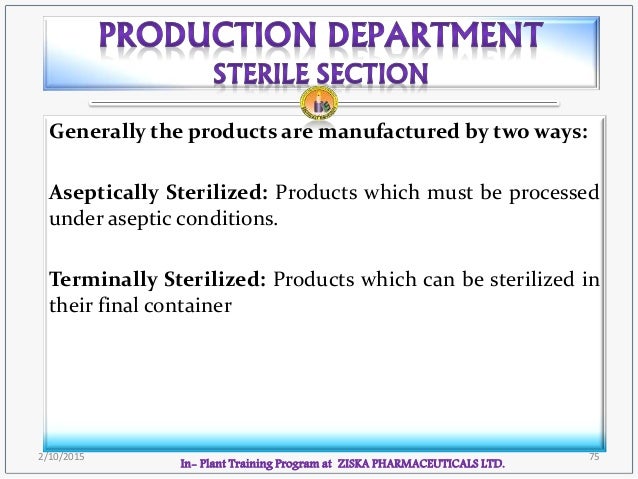 PRODUCTION DEPARTMENT
STERILE SECTION

Generally the products are manufactured by two ways:

Aseptically Sterilized: Products which must be processed under aseptic conditions.

Terminally Sterilized: Products which can be sterilized in their final container

2/10/2015

In- Plant Training Program at ZISKA PHARMACEUTICALS LTD.

75